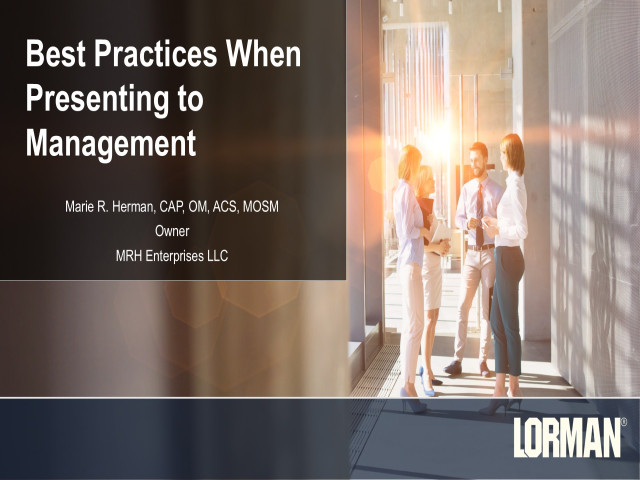 Best Practices When Presenting to Management

Marie R. Herman, CAP, OM, ACS, MOSM
Owner
MRH Enterprises LLC

LORMAN®